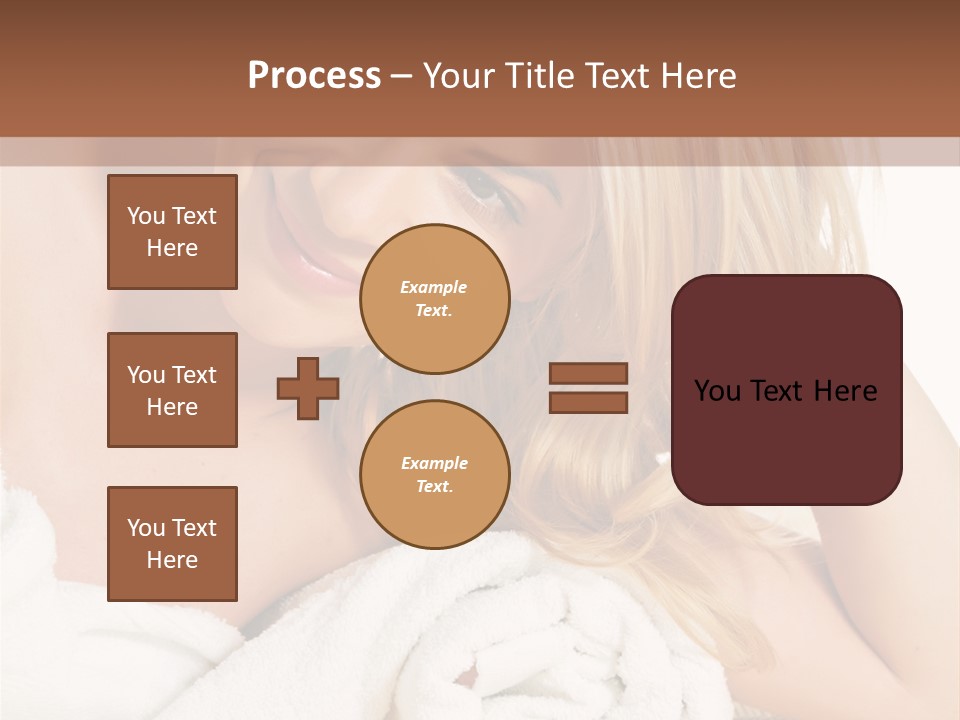 Process – Your Title Text Here

You Text Here

You Text Here

You Text Here

Example Text.

Example Text.

You Text Here